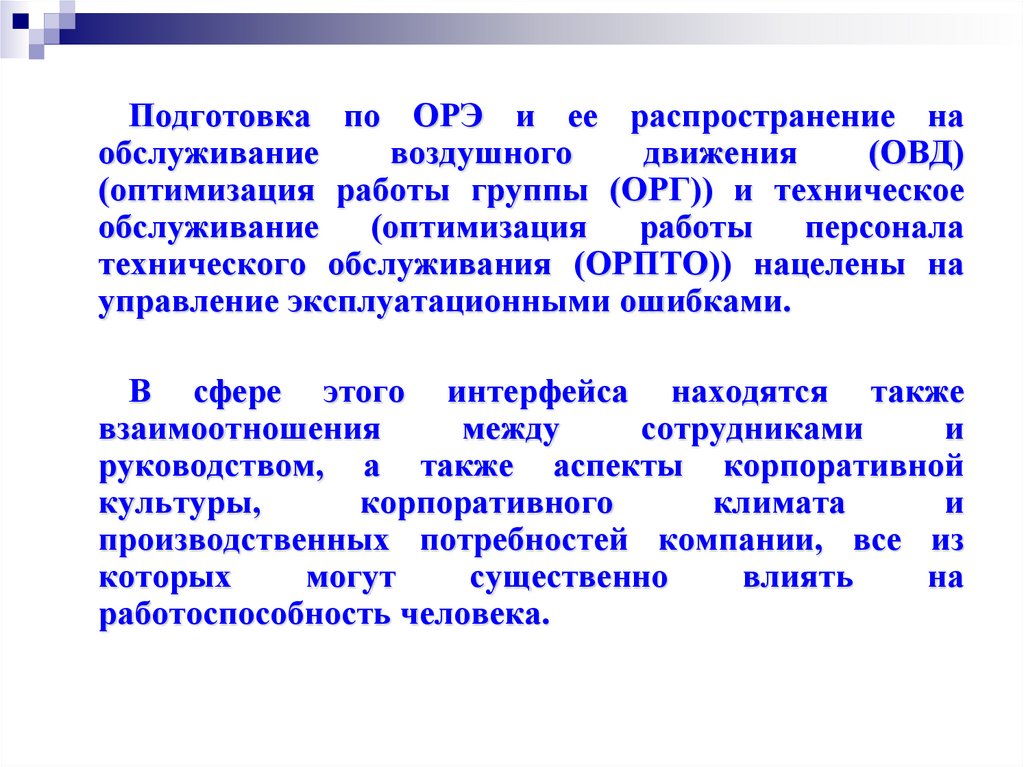 Подготовка по ОРЭ и ее распространение на обслуживание воздушного движения (ОВД) (оптимизация работы группы (ОРГ)) и техническое обслуживание (оптимизация работы персонала технического обслуживания (ОРПТО)) нацелены на управление эксплуатационными ошибками.

В сфере этого интерфейса находятся также взаимоотношения между сотрудниками и руководством, а также аспекты корпоративной культуры, корпоративного климата и производственных потребностей компании, все из которых могут существенно влиять на работоспособность человека.